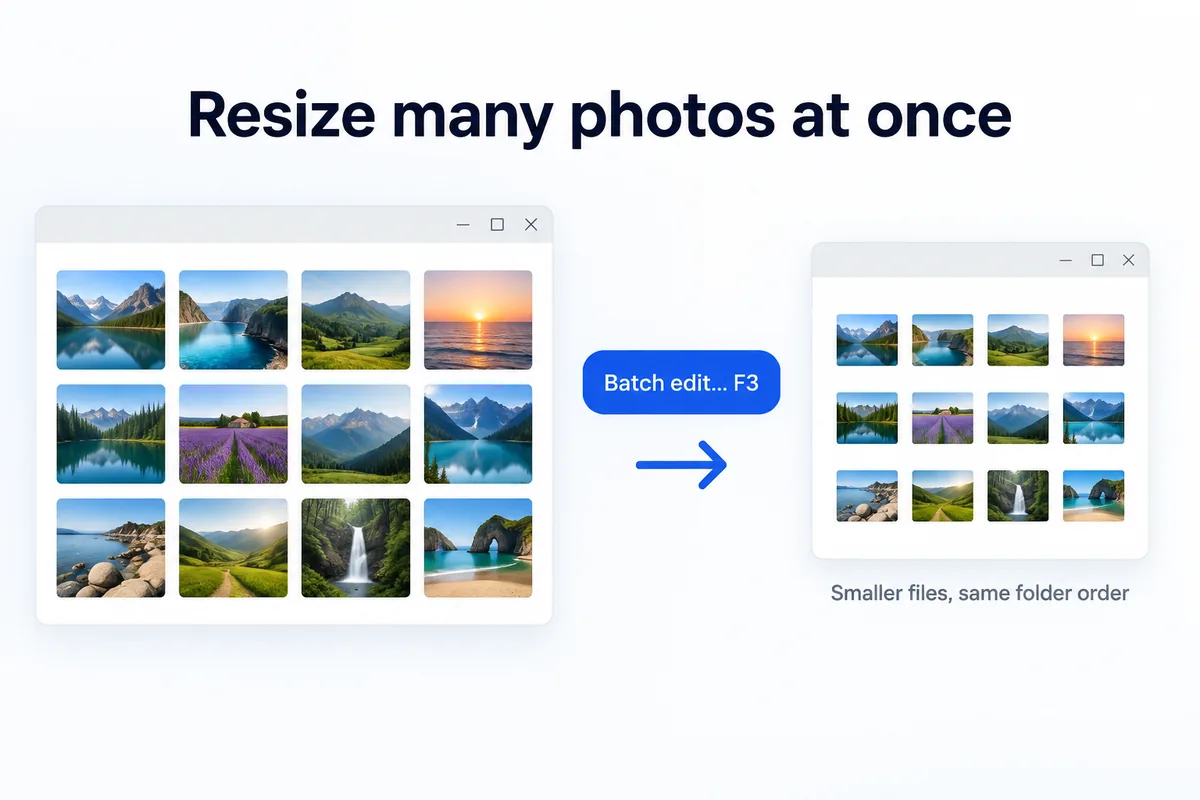 Resize many photos at once

Batch edit... F3

Smaller files, same folder order